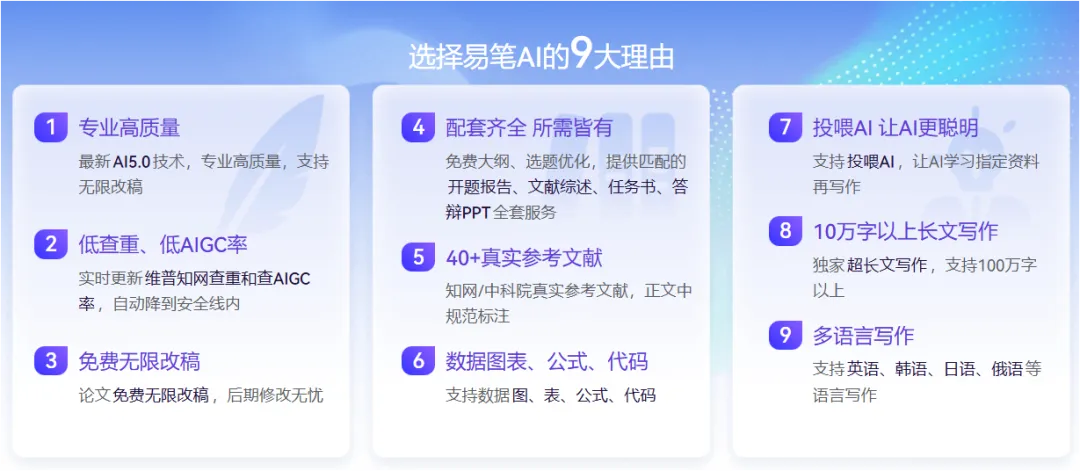 选择易笔AI的9大理由

1 专业高质量
最新AI5.0技术，专业高质量，支持无限改稿

2 低查重、低AIGC率
实时更新维普知网查重和查AIGC率，自动降到安全线内

3 免费无限改稿
论文免费无限改稿，后期修改无忧

4 配套齐全 所需皆有
免费大纲、选题优化，提供匹配的开题报告、文献综述、任务书、答辩PPT全套服务

5 40+真实参考文献
知网/中科院真实参考文献，正文中规范标注

6 数据图表、公式、代码
支持数据图、表、公式、代码

7 投喂AI 让AI更聪明
支持投喂AI，让AI学习指定资料再写作

8 10万字以上长文写作
独家超长文写作，支持100万字以上

9 多语言写作
支持英语、韩语、日语、俄语等语言写作